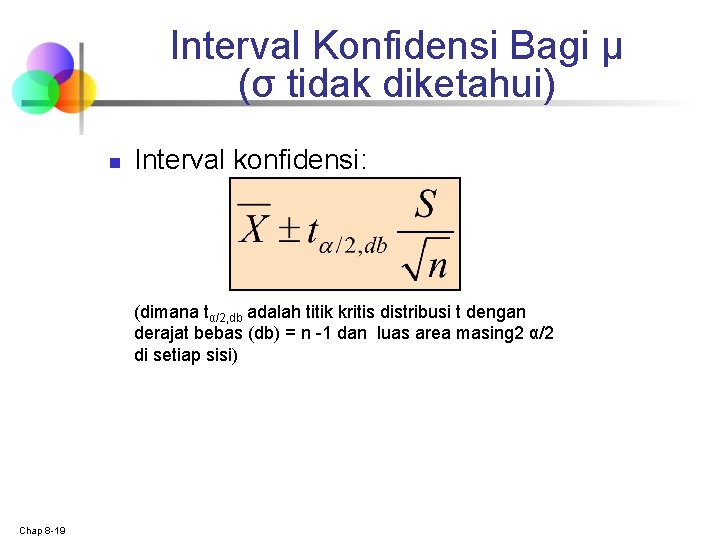 Interval Konfidensi Bagi μ
(σ tidak diketahui)

Interval konfidensi:

$\overline{X} \pm t_{\alpha/2,db} \frac{S}{\sqrt{n}}$

(dimana $t_{\alpha/2,db}$ adalah titik kritis distribusi t dengan derajat bebas (db) = n -1 dan luas area masing2 α/2 di setiap sisi)

Chap 8-19